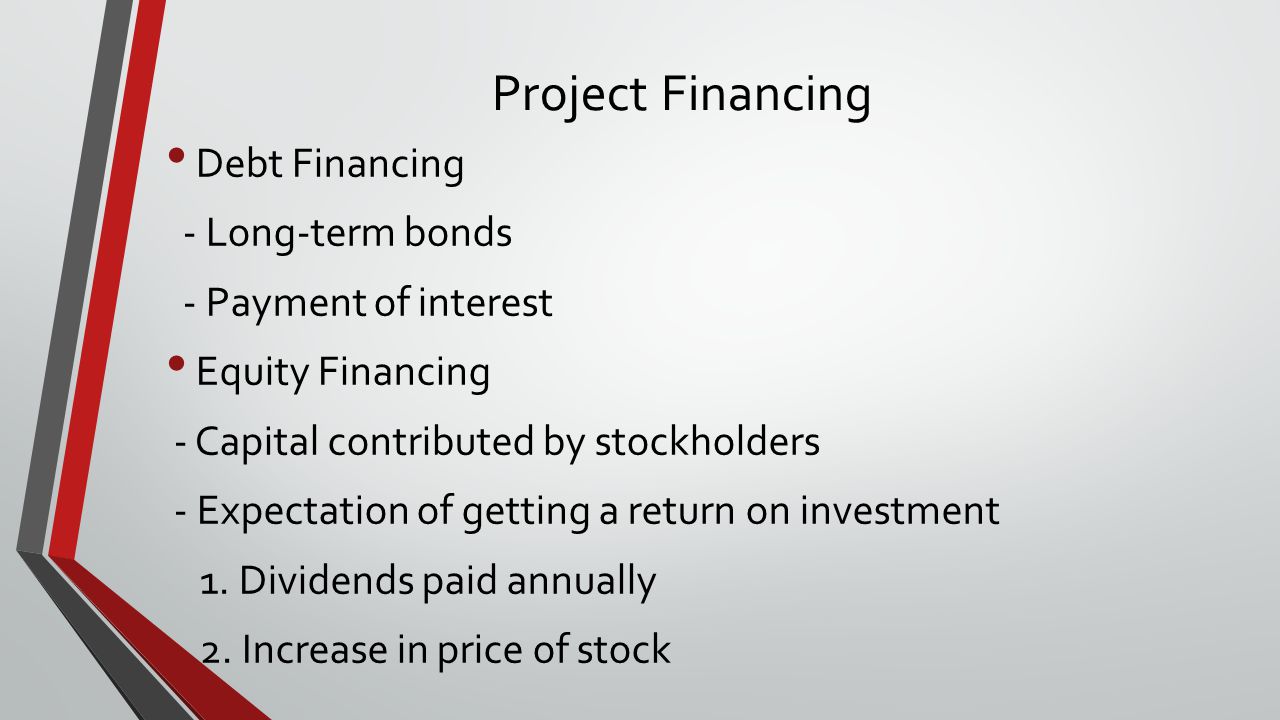 Project Financing

• Debt Financing

- Long-term bonds

- Payment of interest

• Equity Financing

- Capital contributed by stockholders

- Expectation of getting a return on investment

1. Dividends paid annually

2. Increase in price of stock